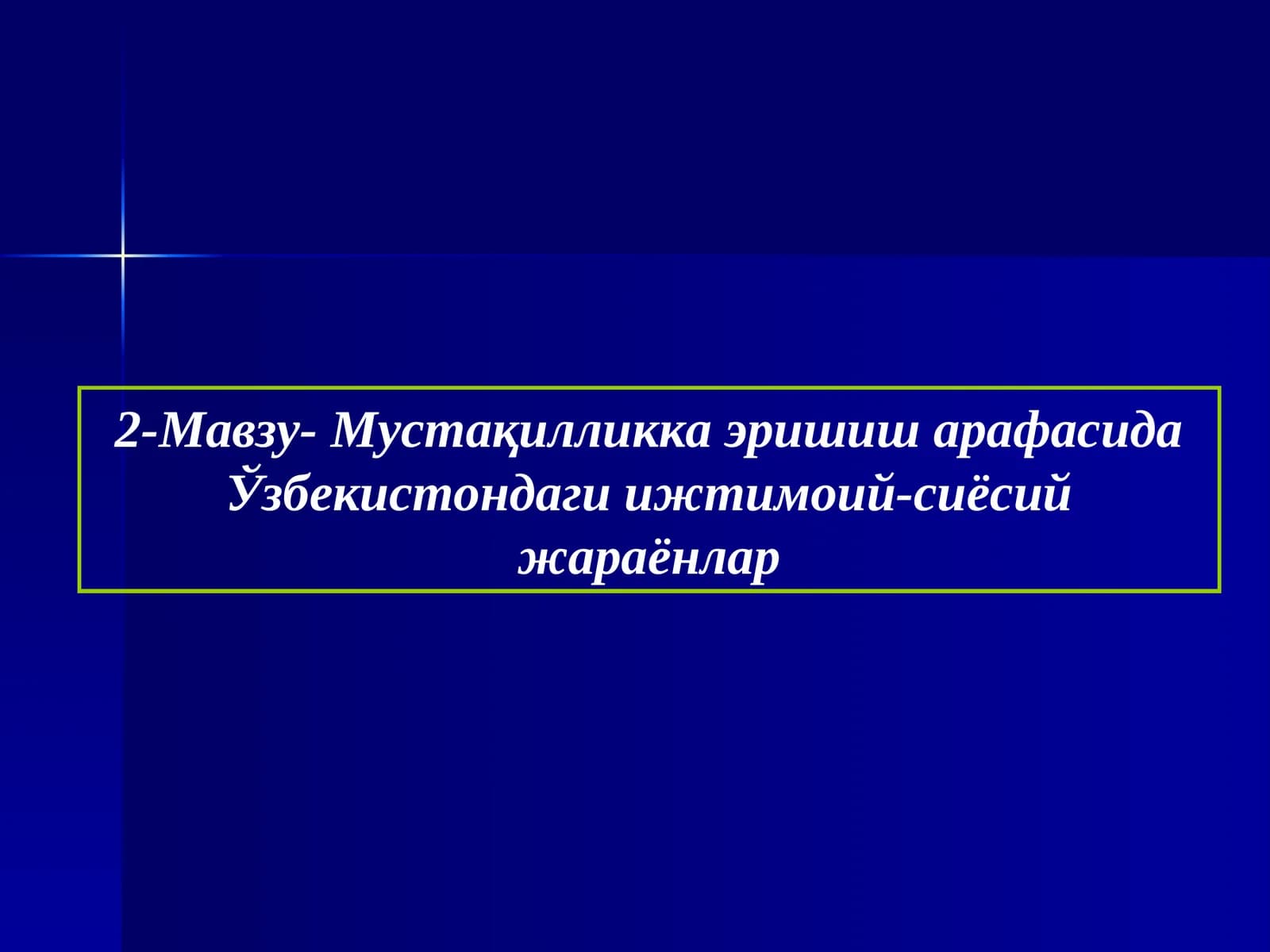 2-Мавзу- Мустақилликка эришиш арафасида Ўзбекистондаги ижтимоий-сиёсий жараёнлар